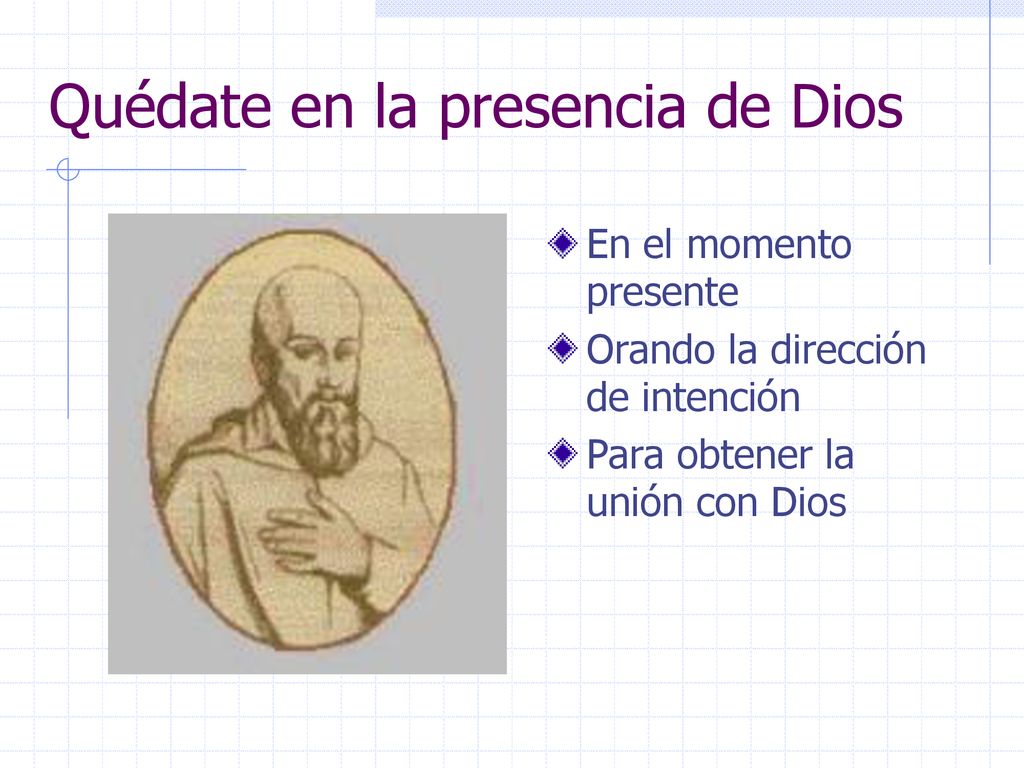 Quédate en la presencia de Dios

En el momento presente

Orando la dirección de intención

Para obtener la unión con Dios